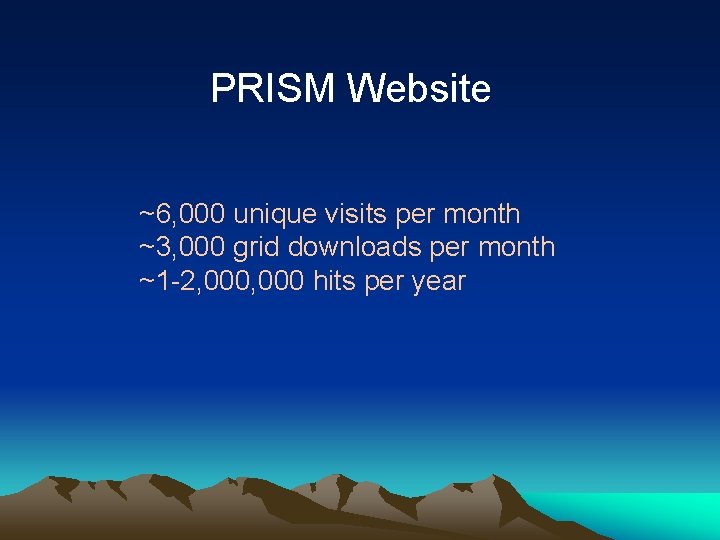 PRISM Website

~6,000 unique visits per month
~3,000 grid downloads per month
~1-2,000,000 hits per year